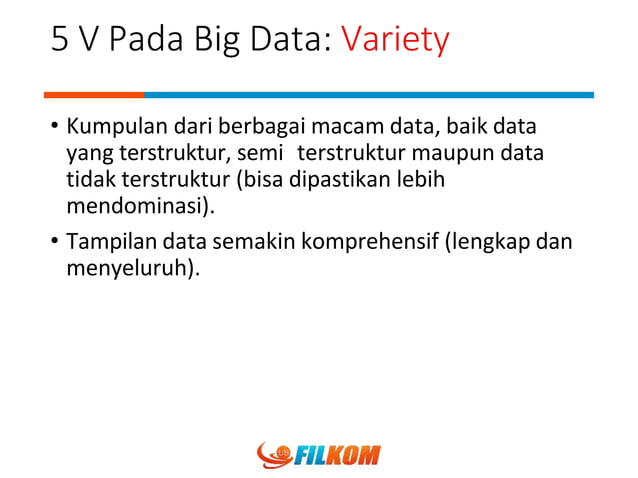 5 V Pada Big Data: Variety

• Kumpulan dari berbagai macam data, baik data yang terstruktur, semi terstruktur maupun data tidak terstruktur (bisa dipastikan lebih mendominasi).

• Tampilan data semakin komprehensif (lengkap dan menyeluruh).

UB FILKOM